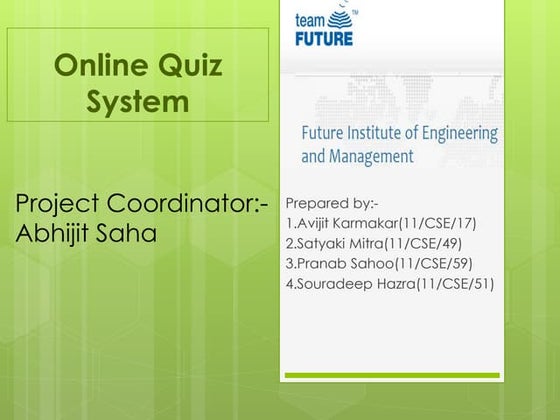 Online Quiz System

Project Coordinator:-
Abhijit Saha

team FUTURE ™

Future Institute of Engineering and Management

Prepared by:-
1.Avijit Karmakar(11/CSE/17)
2.Satyaki Mitra(11/CSE/49)
3.Pranab Sahoo(11/CSE/59)
4.Souradeep Hazra(11/CSE/51)